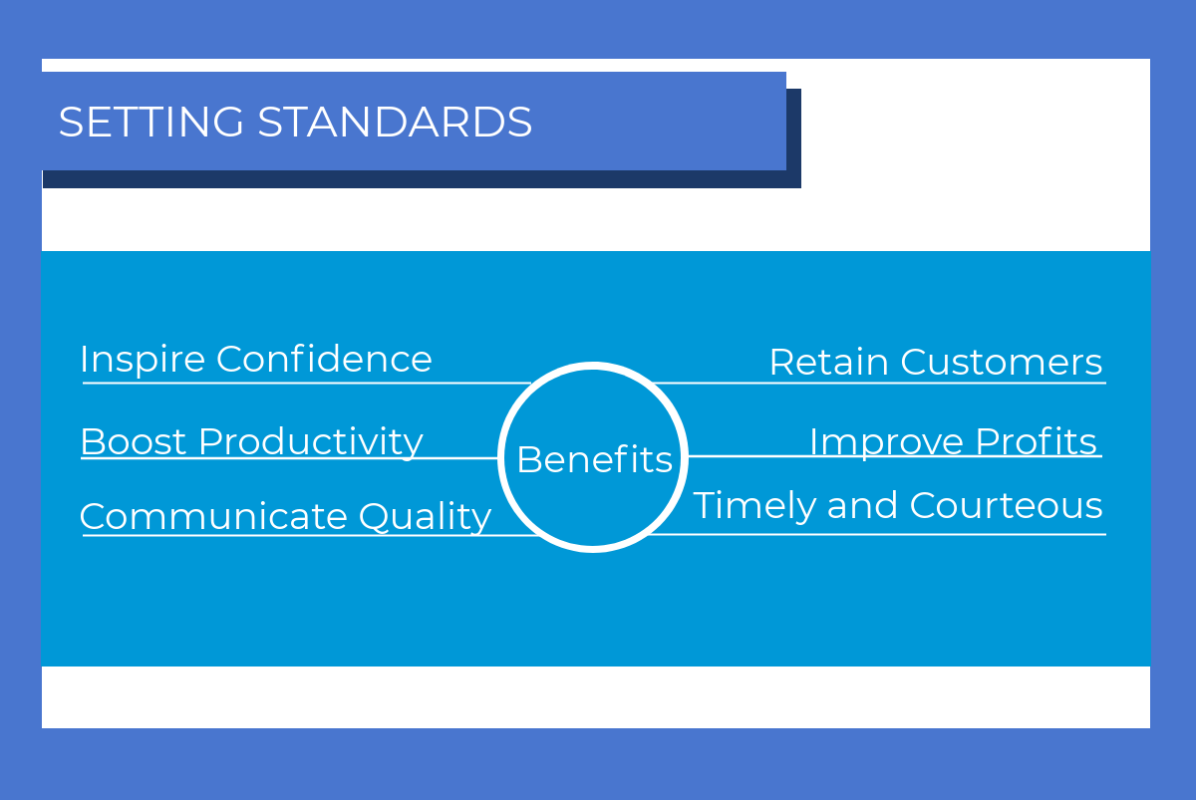 SETTING STANDARDS

Inspire Confidence

Boost Productivity

Communicate Quality

Benefits

Retain Customers

Improve Profits

Timely and Courteous